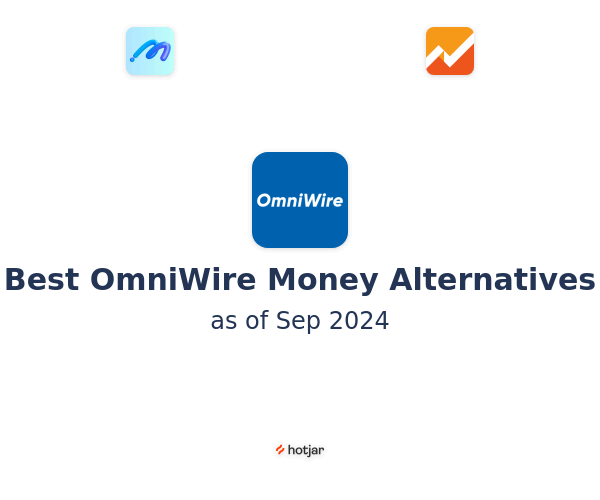 OmniWire

Best OmniWire Money Alternatives
as of Sep 2024

hotjar